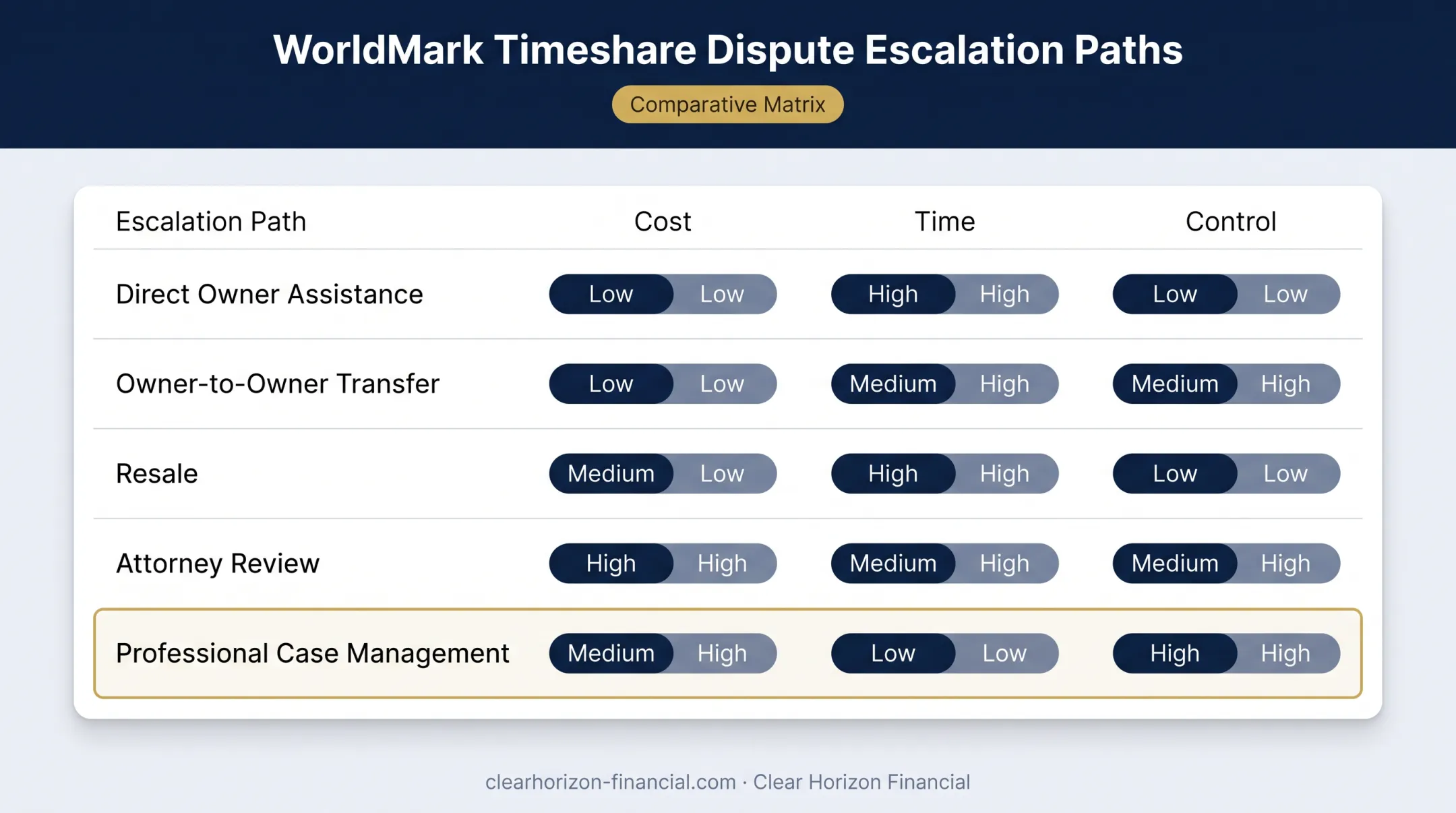 WorldMark Timeshare Dispute Escalation Paths

Comparative Matrix

| Escalation Path | Cost | Time | Control |
|---|---|---|---|
| Direct Owner Assistance | Low Low | High High | Low Low |
| Owner-to-Owner Transfer | Low Low | Medium High | Medium High |
| Resale | Medium Low | High High | Low Low |
| Attorney Review | High High | Medium High | Medium High |
| Professional Case Management | Medium High | Low Low | High High |

clearhorizon-financial.com · Clear Horizon Financial